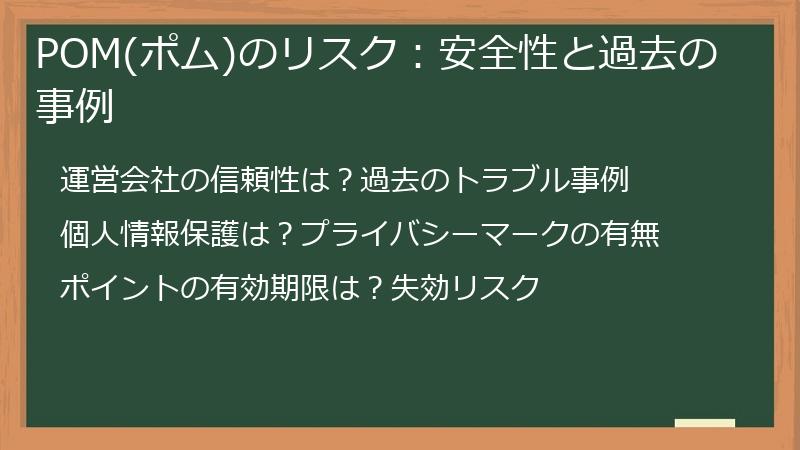 POM(ポム)のリスク：安全性と過去の事例

運営会社の信頼性は？過去のトラブル事例

個人情報保護は？プライバシーマークの有無

ポイントの有効期限は？失効リスク